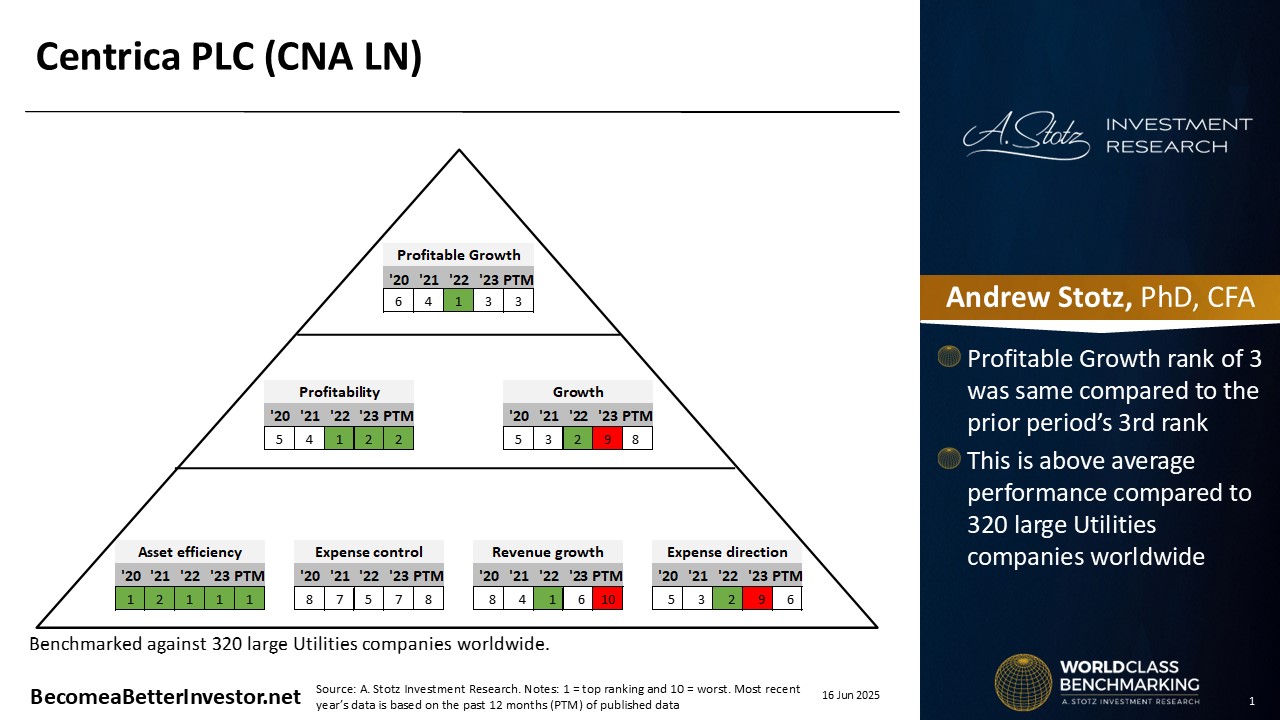 Centrica PLC (CNA LN)

Profitable Growth

| '20 | '21 | '22 | '23 | PTM |
|---|---|---|---|---|
| 6 | 4 | 1 | 3 | 3 |

Profitability

| '20 | '21 | '22 | '23 | PTM |
|---|---|---|---|---|
| 5 | 4 | 1 | 2 | 2 |

Growth

| '20 | '21 | '22 | '23 | PTM |
|---|---|---|---|---|
| 5 | 3 | 2 | 9 | 8 |

Asset efficiency

| '20 | '21 | '22 | '23 | PTM |
|---|---|---|---|---|
| 1 | 2 | 1 | 1 | 1 |

Expense control

| '20 | '21 | '22 | '23 | PTM |
|---|---|---|---|---|
| 8 | 7 | 5 | 7 | 8 |

Revenue growth

| '20 | '21 | '22 | '23 | PTM |
|---|---|---|---|---|
| 8 | 4 | 1 | 6 | 10 |

Expense direction

| '20 | '21 | '22 | '23 | PTM |
|---|---|---|---|---|
| 5 | 3 | 2 | 9 | 6 |

Benchmarked against 320 large Utilities companies worldwide.

BecomeaBetterInvestor.net

Source: A. Stotz Investment Research. Notes: 1 = top ranking and 10 = worst. Most recent year's data is based on the past 12 months (PTM) of published data

16 Jun 2025

A. Stotz INVESTMENT RESEARCH

Andrew Stotz, PhD, CFA

Profitable Growth rank of 3 was same compared to the prior period's 3rd rank

This is above average performance compared to 320 large Utilities companies worldwide

WORLDCLASS BENCHMARKING
A. STOTZ INVESTMENT RESEARCH

1